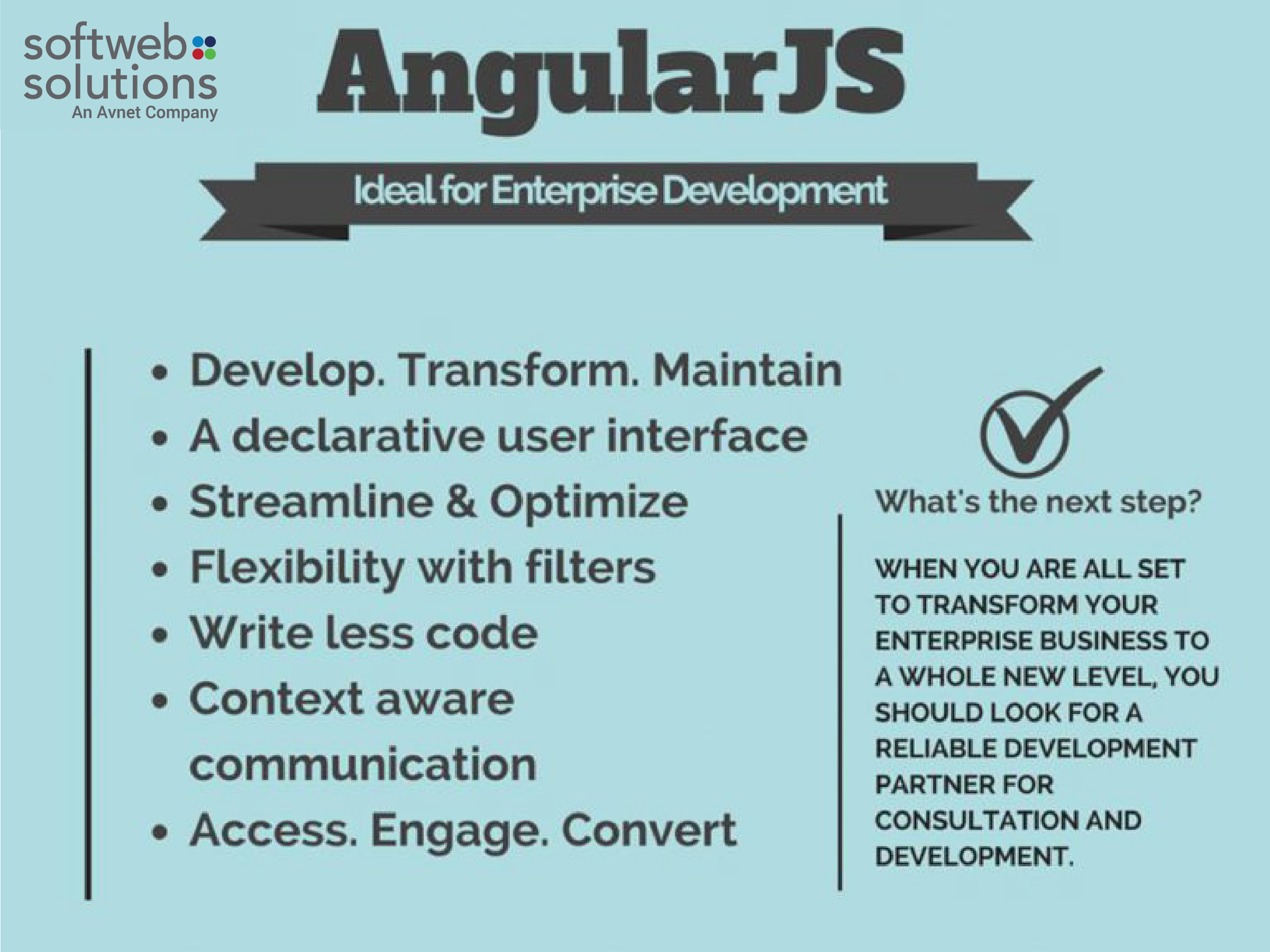 softweb solutions
An Avnet Company

AngularJS

Ideal for Enterprise Development

• Develop. Transform. Maintain
• A declarative user interface
• Streamline & Optimize
• Flexibility with filters
• Write less code
• Context aware communication
• Access. Engage. Convert

What's the next step?

WHEN YOU ARE ALL SET TO TRANSFORM YOUR ENTERPRISE BUSINESS TO A WHOLE NEW LEVEL, YOU SHOULD LOOK FOR A RELIABLE DEVELOPMENT PARTNER FOR CONSULTATION AND DEVELOPMENT.